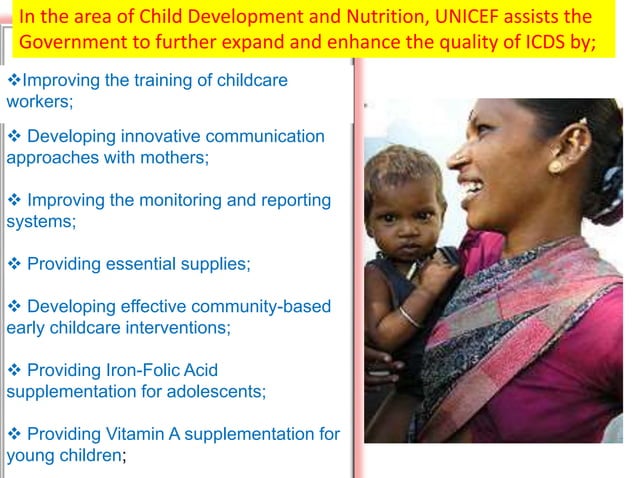 In the area of Child Development and Nutrition, UNICEF assists the Government to further expand and enhance the quality of ICDS by;

❖Improving the training of childcare workers;

❖ Developing innovative communication approaches with mothers;

❖ Improving the monitoring and reporting systems;

❖ Providing essential supplies;

❖ Developing effective community-based early childcare interventions;

❖ Providing Iron-Folic Acid supplementation for adolescents;

❖ Providing Vitamin A supplementation for young children;